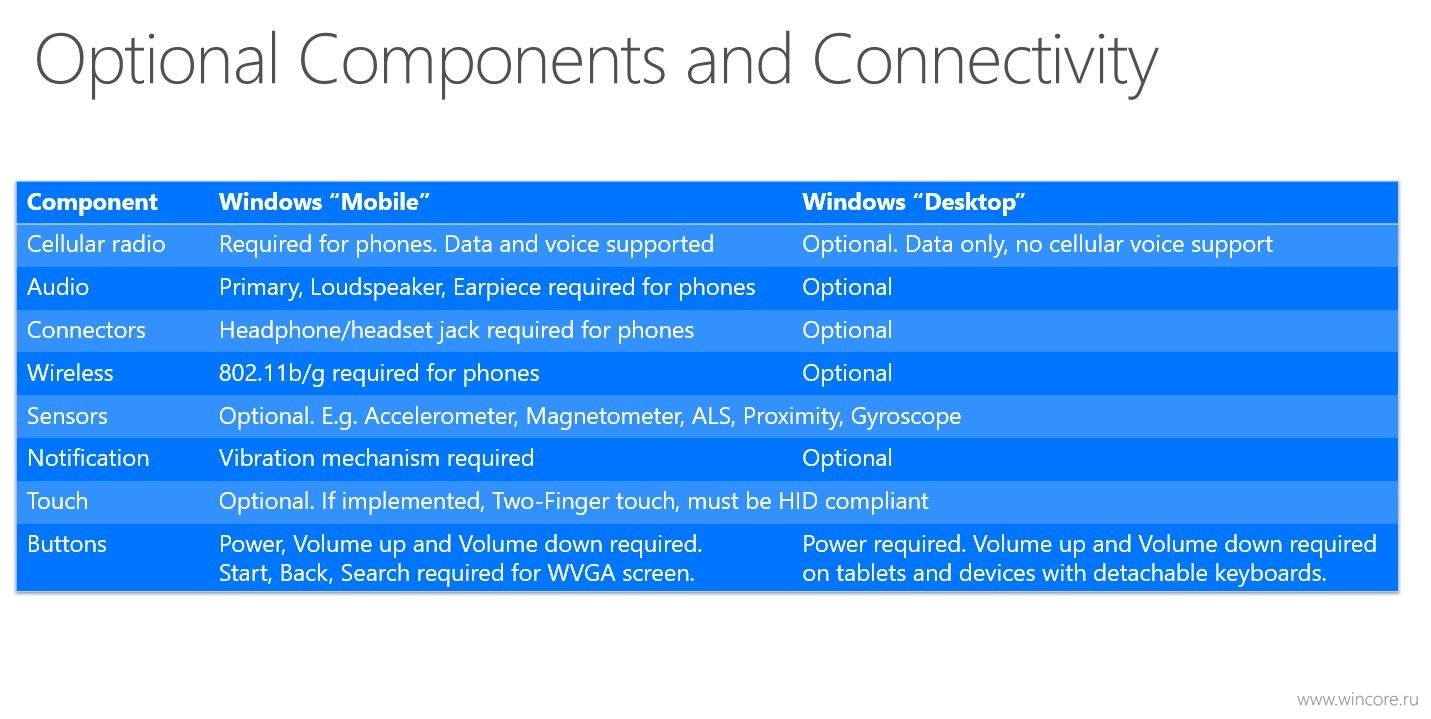 Optional Components and Connectivity

| Component | Windows “Mobile” | Windows “Desktop” |
|---|---|---|
| Cellular radio | Required for phones. Data and voice supported | Optional. Data only, no cellular voice support |
| Audio | Primary, Loudspeaker, Earpiece required for phones | Optional |
| Connectors | Headphone/headset jack required for phones | Optional |
| Wireless | 802.11b/g required for phones | Optional |
| Sensors | Optional. E.g. Accelerometer, Magnetometer, ALS, Proximity, Gyroscope | |
| Notification | Vibration mechanism required | Optional |
| Touch | Optional. If implemented, Two-Finger touch, must be HID compliant | |
| Buttons | Power, Volume up and Volume down required. Start, Back, Search required for WVGA screen. | Power required. Volume up and Volume down required on tablets and devices with detachable keyboards. |

www.wincore.ru